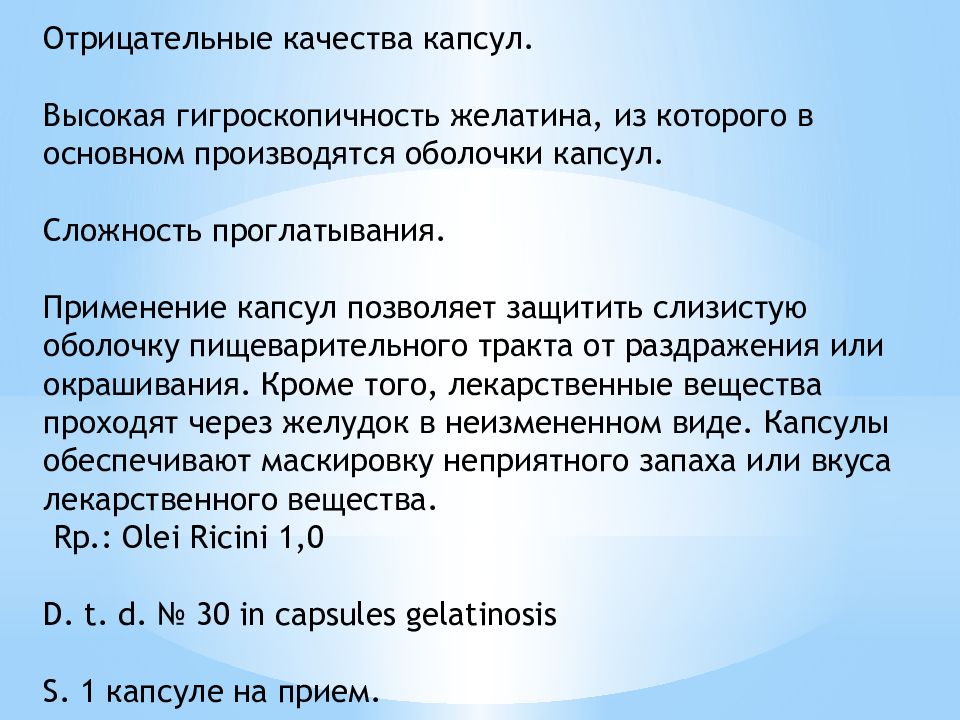 Отрицательные качества капсул.

Высокая гигроскопичность желатина, из которого в основном производятся оболочки капсул.

Сложность проглатывания.

Применение капсул позволяет защитить слизистую оболочку пищеварительного тракта от раздражения или окрашивания. Кроме того, лекарственные вещества проходят через желудок в неизмененном виде. Капсулы обеспечивают маскировку неприятного запаха или вкуса лекарственного вещества.
Rp.: Olei Ricini 1,0

D. t. d. № 30 in capsules gelatinosis

S. 1 капсуле на прием.